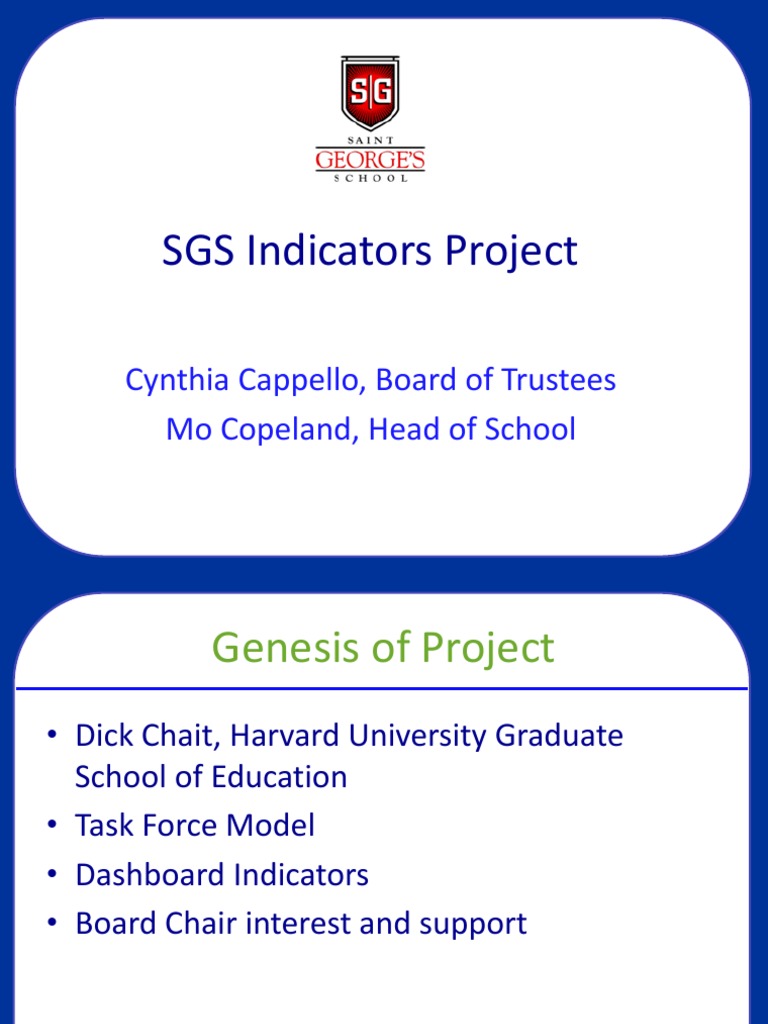 S|G
SAINT
GEORGE'S
SCHOOL

SGS Indicators Project

Cynthia Cappello, Board of Trustees
Mo Copeland, Head of School

Genesis of Project

• Dick Chait, Harvard University Graduate School of Education
• Task Force Model
• Dashboard Indicators
• Board Chair interest and support